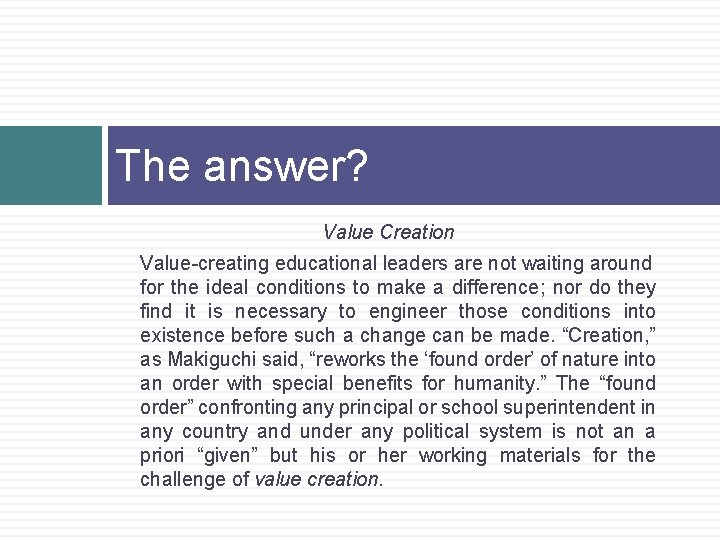 The answer?

Value Creation

Value-creating educational leaders are not waiting around for the ideal conditions to make a difference; nor do they find it is necessary to engineer those conditions into existence before such a change can be made. “Creation,” as Makiguchi said, “reworks the ‘found order’ of nature into an order with special benefits for humanity.” The “found order” confronting any principal or school superintendent in any country and under any political system is not an a priori “given” but his or her working materials for the challenge of value creation.